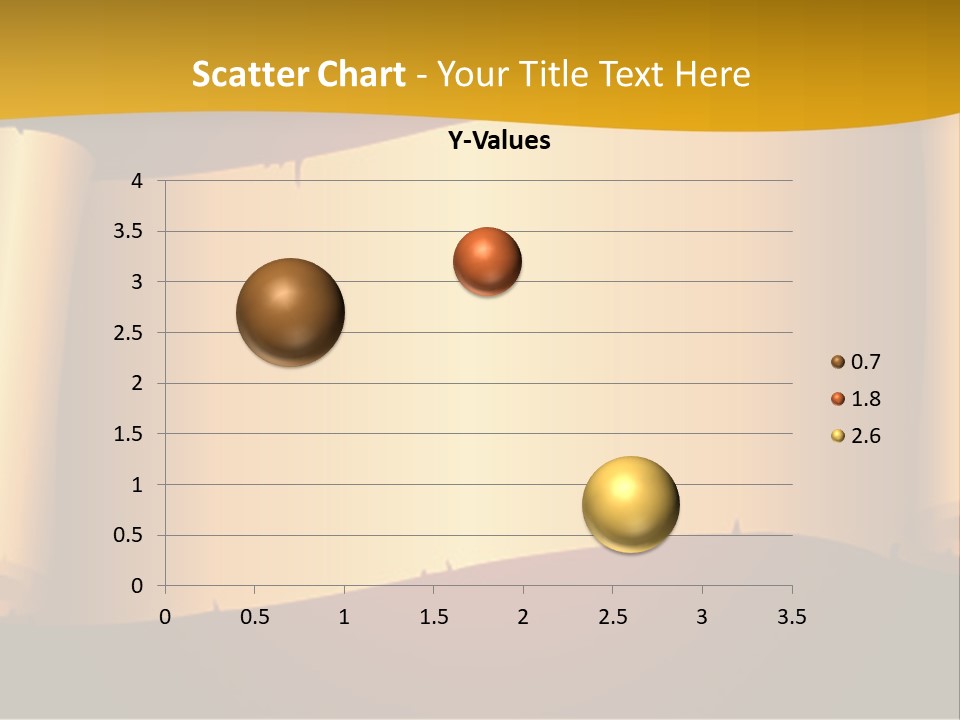 Scatter Chart - Your Title Text Here

Y-Values

4
3.5
3
2.5
2
1.5
1
0.5
0

0 0.5 1 1.5 2 2.5 3 3.5

0.7
1.8
2.6